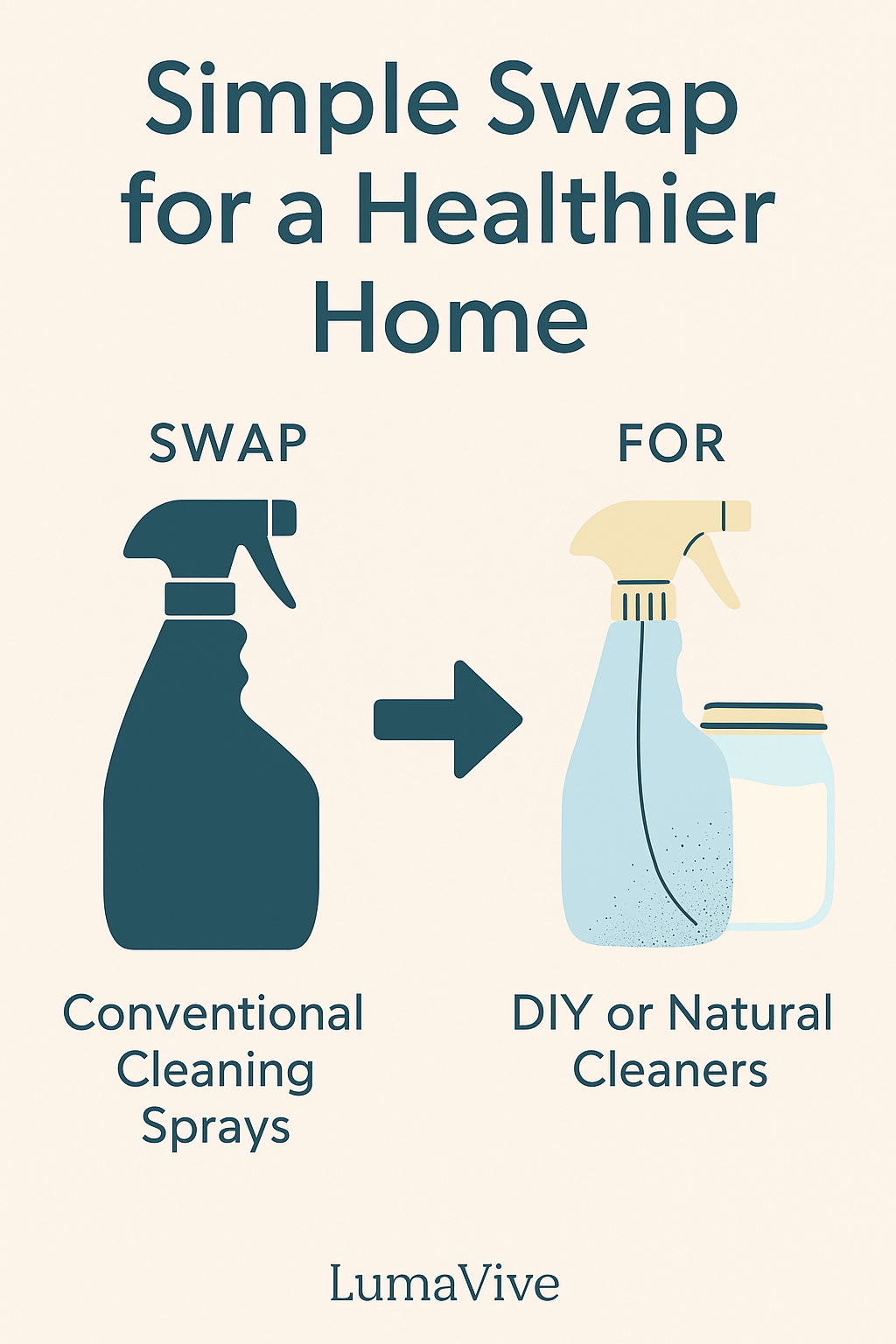 Simple Swap for a Healthier Home

SWAP

Conventional Cleaning Sprays

FOR

DIY or Natural Cleaners

LumaVive